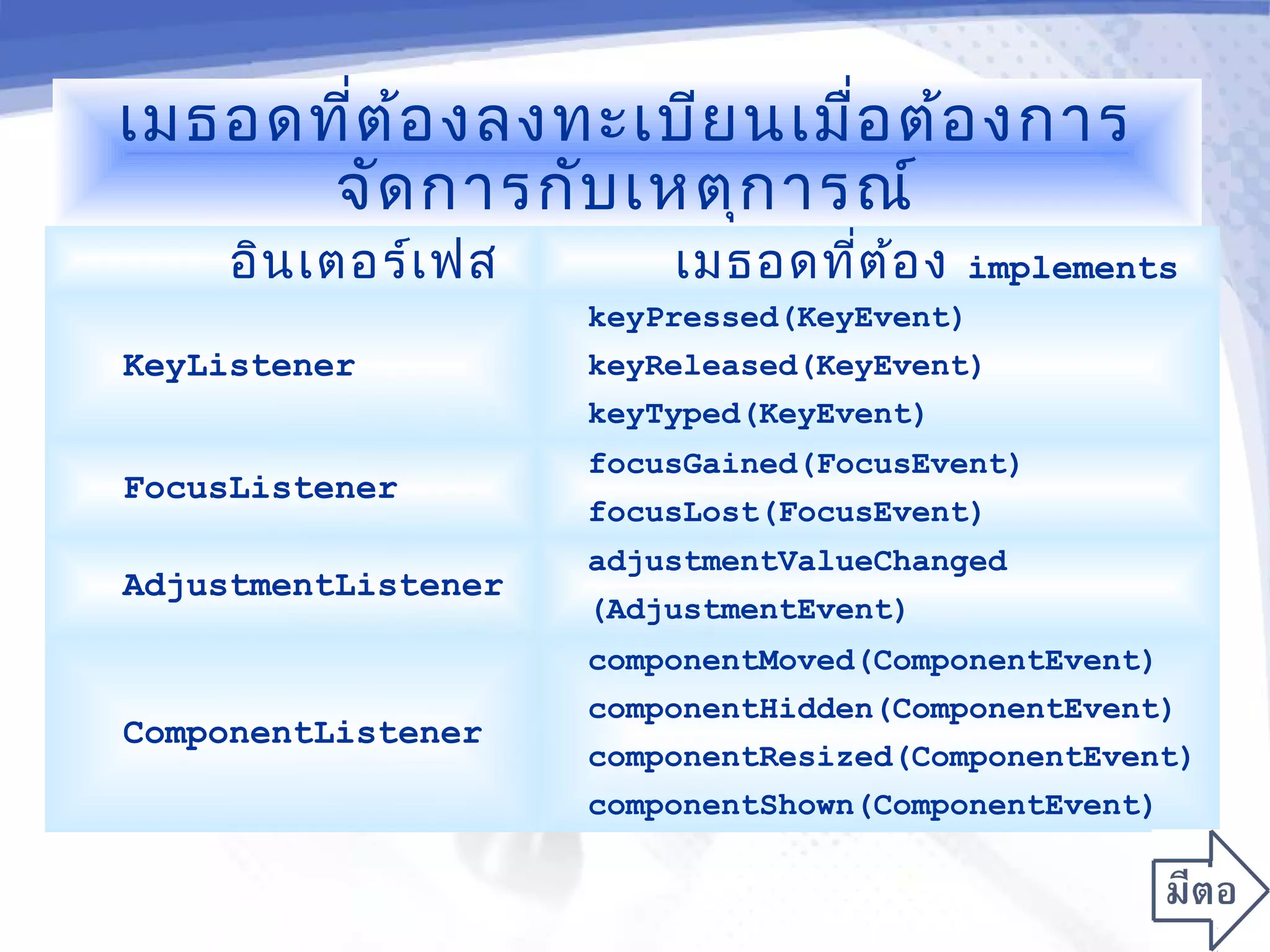 เมธอดที่ต้องลงทะเบียนเมื่อต้องการจัดการกับเหตุการณ์

| อินเตอร์เฟส | เมธอดที่ต้อง implements |
|---|---|
| KeyListener | keyPressed(KeyEvent) keyReleased(KeyEvent) keyTyped(KeyEvent) |
| FocusListener | focusGained(FocusEvent) focusLost(FocusEvent) |
| AdjustmentListener | adjustmentValueChanged (AdjustmentEvent) |
| ComponentListener | componentMoved(ComponentEvent) componentHidden(ComponentEvent) componentResized(ComponentEvent) componentShown(ComponentEvent) |

มีตอ